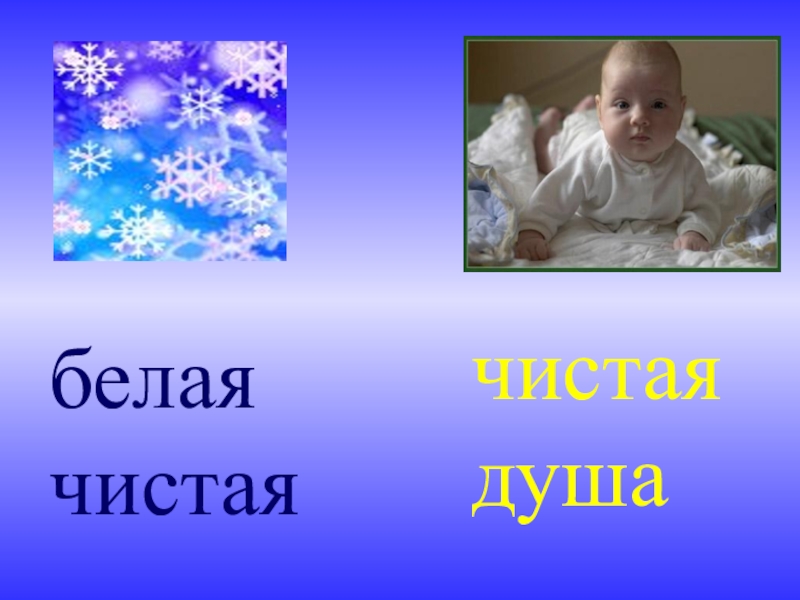 белая
чистая

чистая
душа